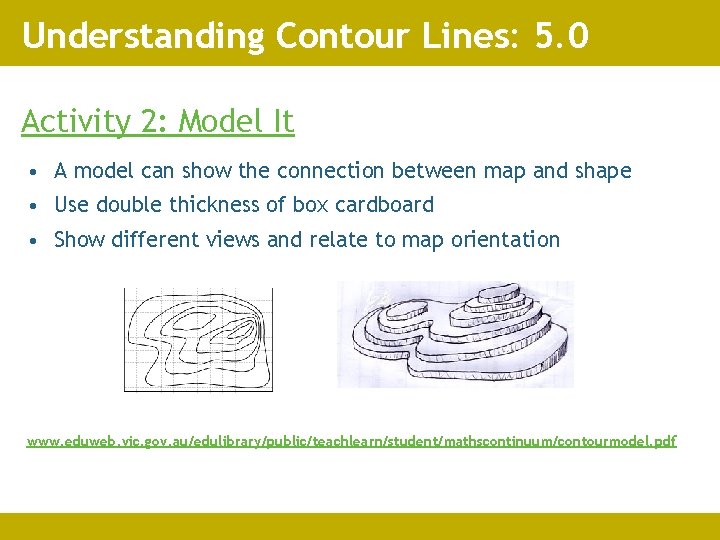 Understanding Contour Lines: 5.0

Activity 2: Model It

• A model can show the connection between map and shape
• Use double thickness of box cardboard
• Show different views and relate to map orientation

www.eduweb.vic.gov.au/edulibrary/public/teachlearn/student/mathscontinuum/contourmodel.pdf